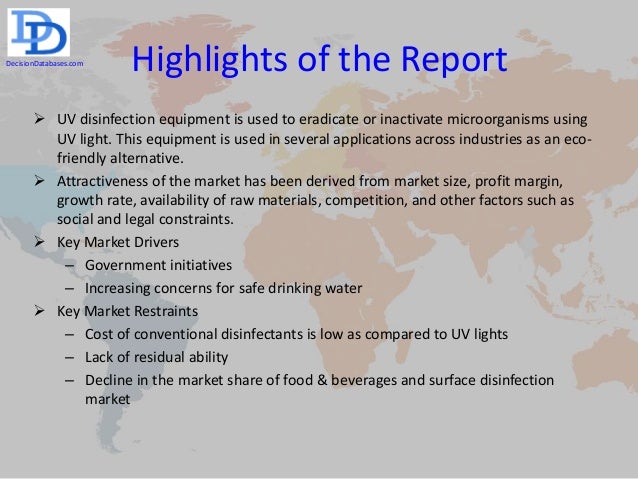 DD
DecisionDatabases.com

Highlights of the Report

➢ UV disinfection equipment is used to eradicate or inactivate microorganisms using UV light. This equipment is used in several applications across industries as an eco-friendly alternative.
➢ Attractiveness of the market has been derived from market size, profit margin, growth rate, availability of raw materials, competition, and other factors such as social and legal constraints.
➢ Key Market Drivers
– Government initiatives
– Increasing concerns for safe drinking water
➢ Key Market Restraints
– Cost of conventional disinfectants is low as compared to UV lights
– Lack of residual ability
– Decline in the market share of food & beverages and surface disinfection market